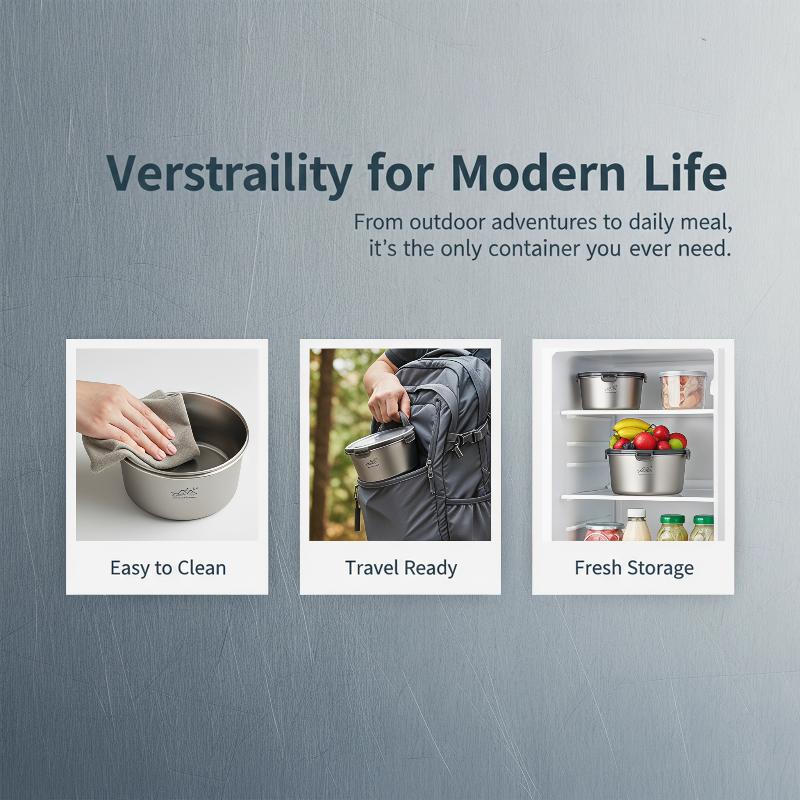 Verstraility for Modern Life

From outdoor adventures to daily meal, it's the only container you ever need.

Easy to Clean

Travel Ready

Fresh Storage